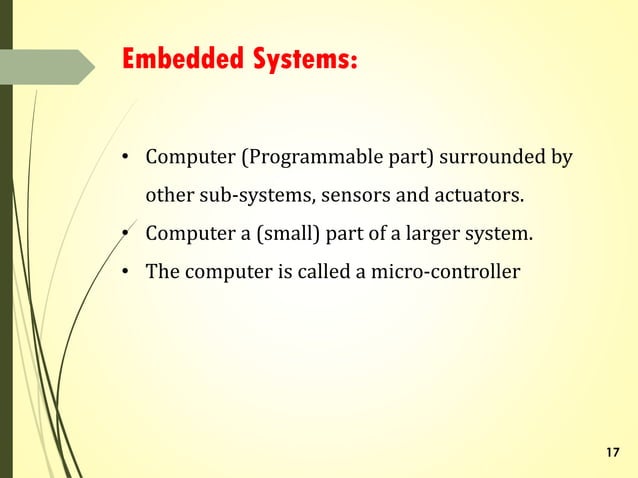 Embedded Systems:

• Computer (Programmable part) surrounded by other sub-systems, sensors and actuators.
• Computer a (small) part of a larger system.
• The computer is called a micro-controller

17